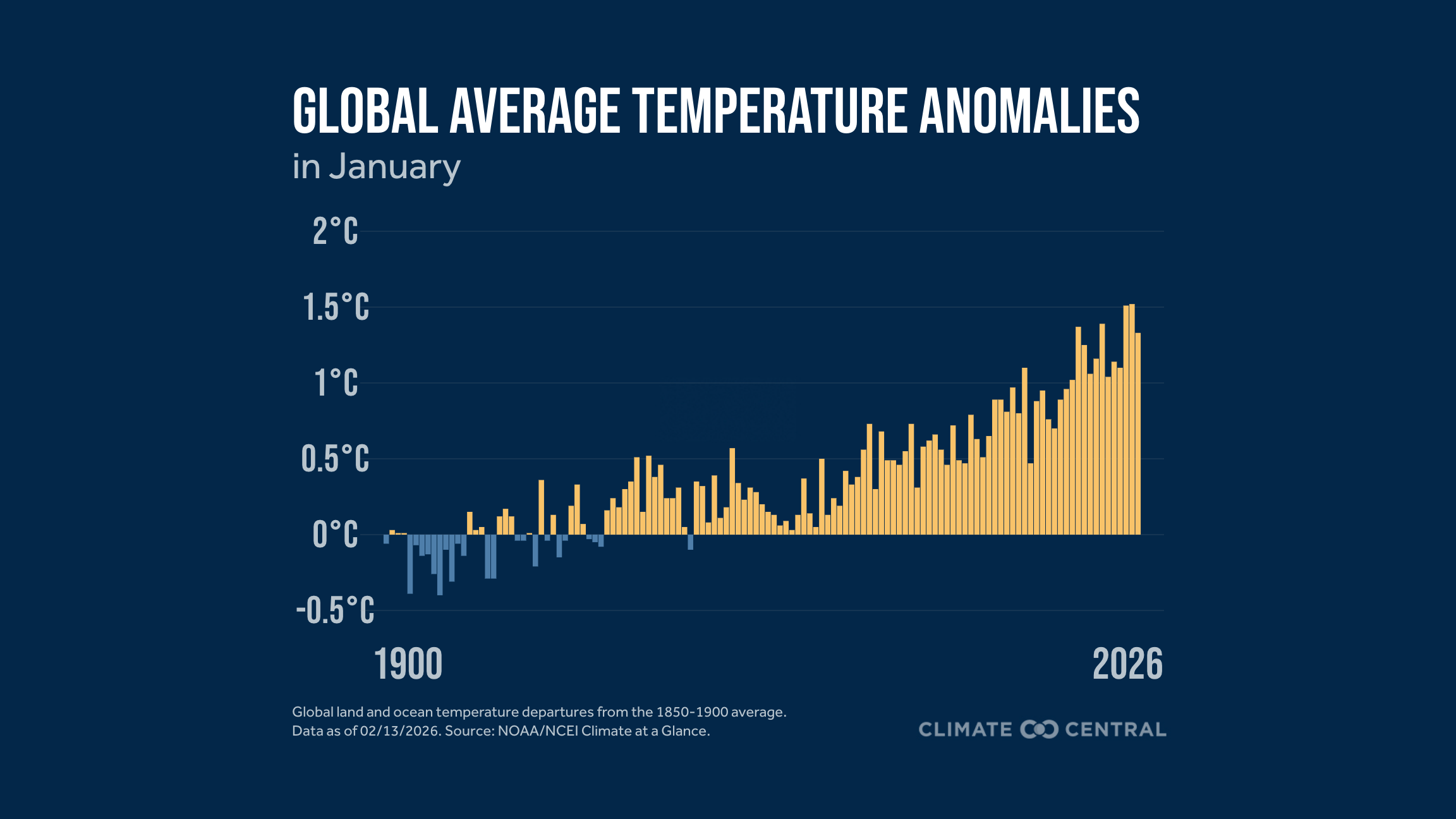 GLOBAL AVERAGE TEMPERATURE ANOMALIES
in January

2°C
1.5°C
1°C
0.5°C
0°C
-0.5°C

1900
2026

Global land and ocean temperature departures from the 1850-1900 average.
Data as of 02/13/2026. Source: NOAA/NCEI Climate at a Glance.

CLIMATE CENTRAL